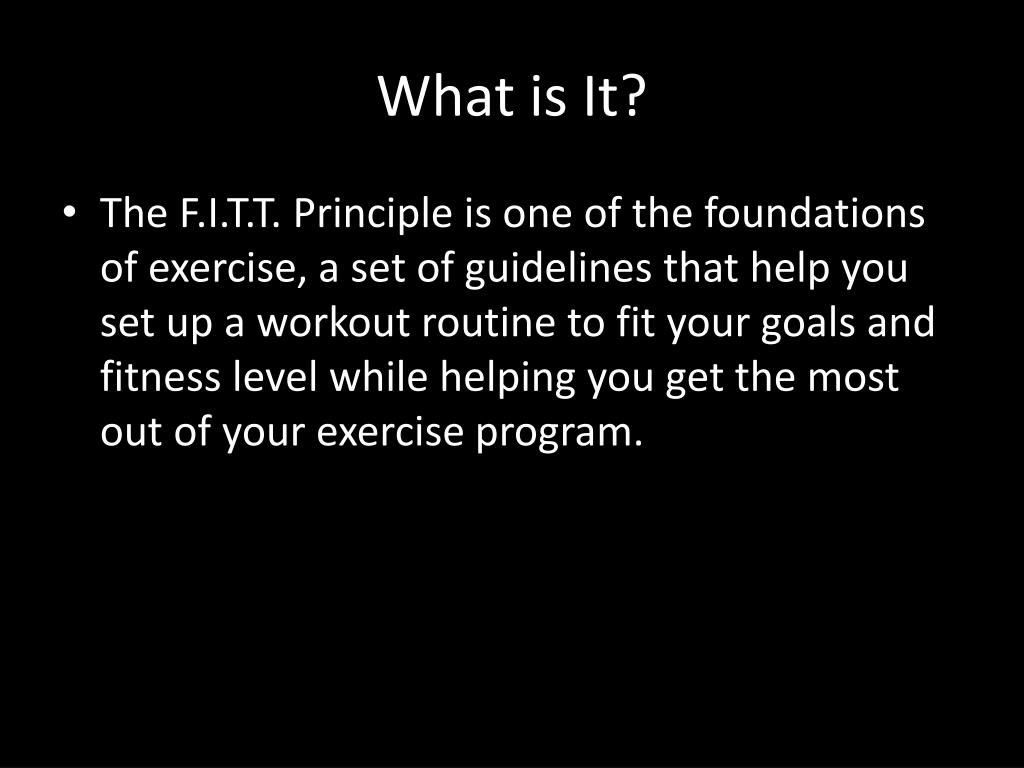 What is It?

• The F.I.T.T. Principle is one of the foundations of exercise, a set of guidelines that help you set up a workout routine to fit your goals and fitness level while helping you get the most out of your exercise program.